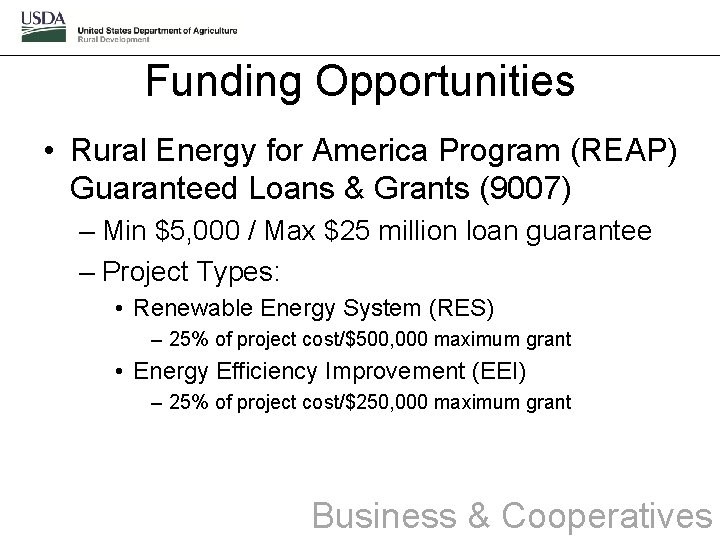 USDA
United States Department of Agriculture
Rural Development

Funding Opportunities

• Rural Energy for America Program (REAP) Guaranteed Loans & Grants (9007)
– Min \$5,000 / Max \$25 million loan guarantee
– Project Types:
• Renewable Energy System (RES)
– 25% of project cost/\$500,000 maximum grant
• Energy Efficiency Improvement (EEI)
– 25% of project cost/\$250,000 maximum grant

Business & Cooperatives